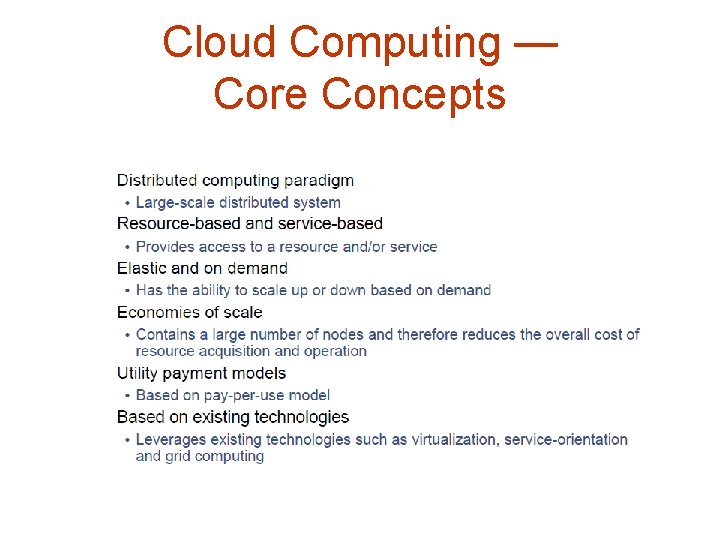 Cloud Computing — Core Concepts

Distributed computing paradigm
• Large-scale distributed system
Resource-based and service-based
• Provides access to a resource and/or service
Elastic and on demand
• Has the ability to scale up or down based on demand
Economies of scale
• Contains a large number of nodes and therefore reduces the overall cost of resource acquisition and operation
Utility payment models
• Based on pay-per-use model
Based on existing technologies
• Leverages existing technologies such as virtualization, service-orientation and grid computing